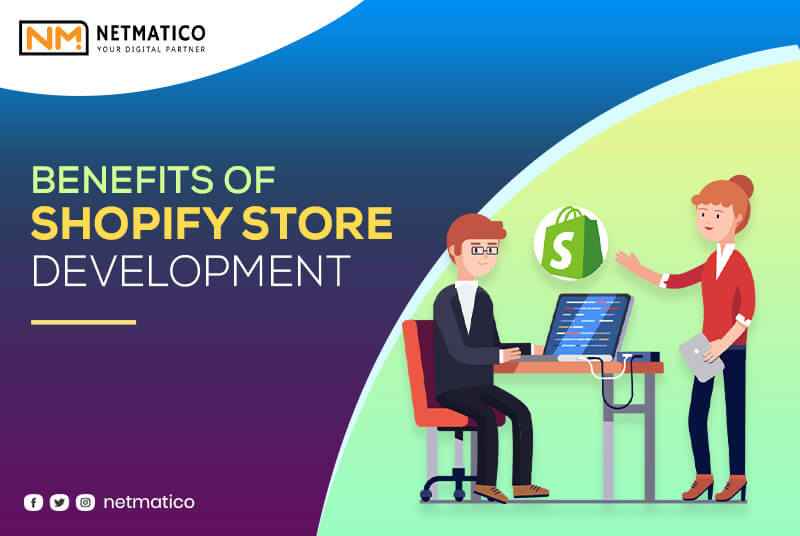 NM NETMATICO
YOUR DIGITAL PARTNER

BENEFITS OF
SHOPIFY STORE
DEVELOPMENT

S

netmatico